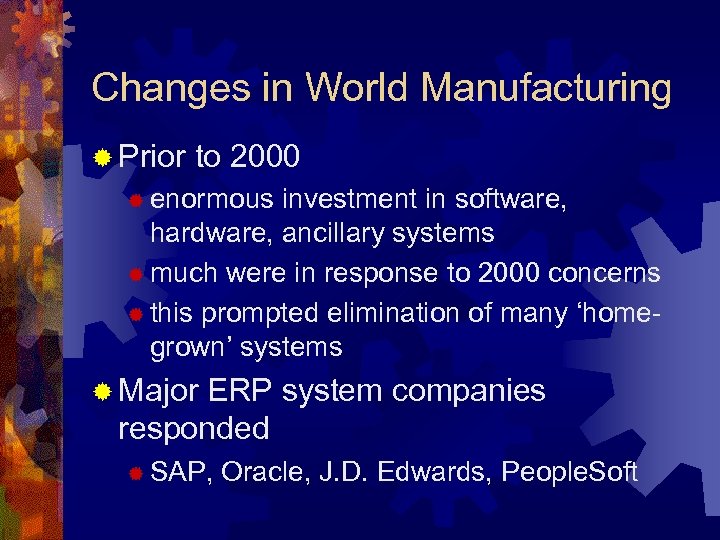 Changes in World Manufacturing

Prior to 2000

enormous investment in software, hardware, ancillary systems

much were in response to 2000 concerns

this prompted elimination of many ‘home-grown’ systems

Major ERP system companies responded

SAP, Oracle, J.D. Edwards, PeopleSoft